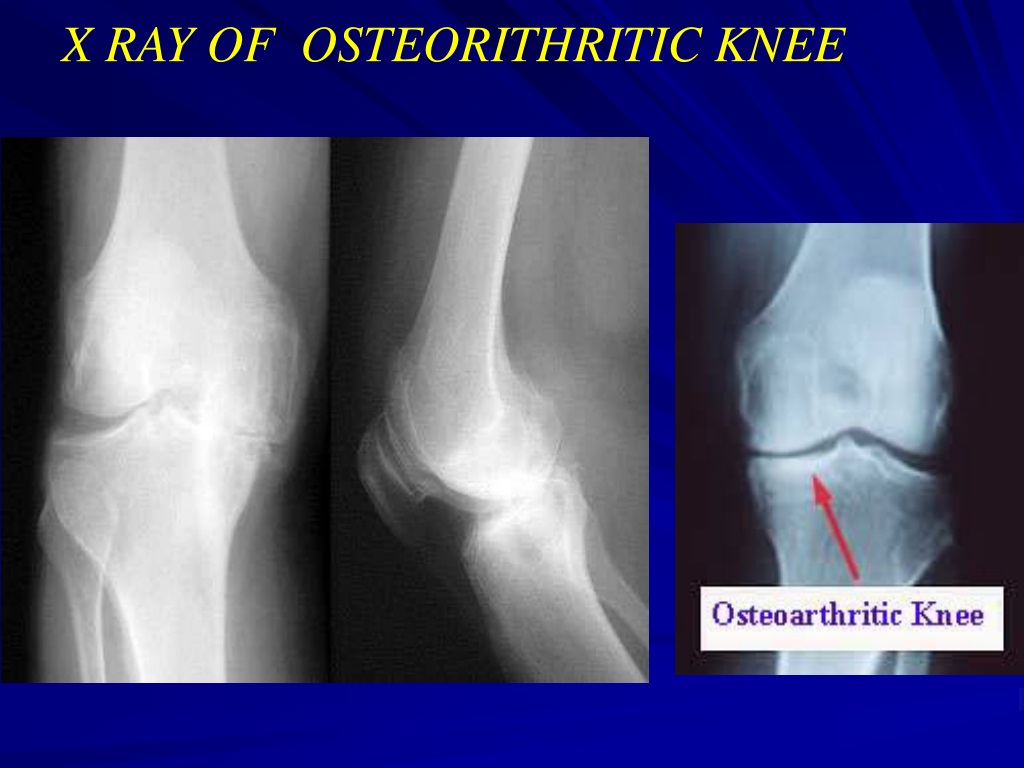 X RAY OF OSTEORITHRITIC KNEE

Osteoarthritic Knee